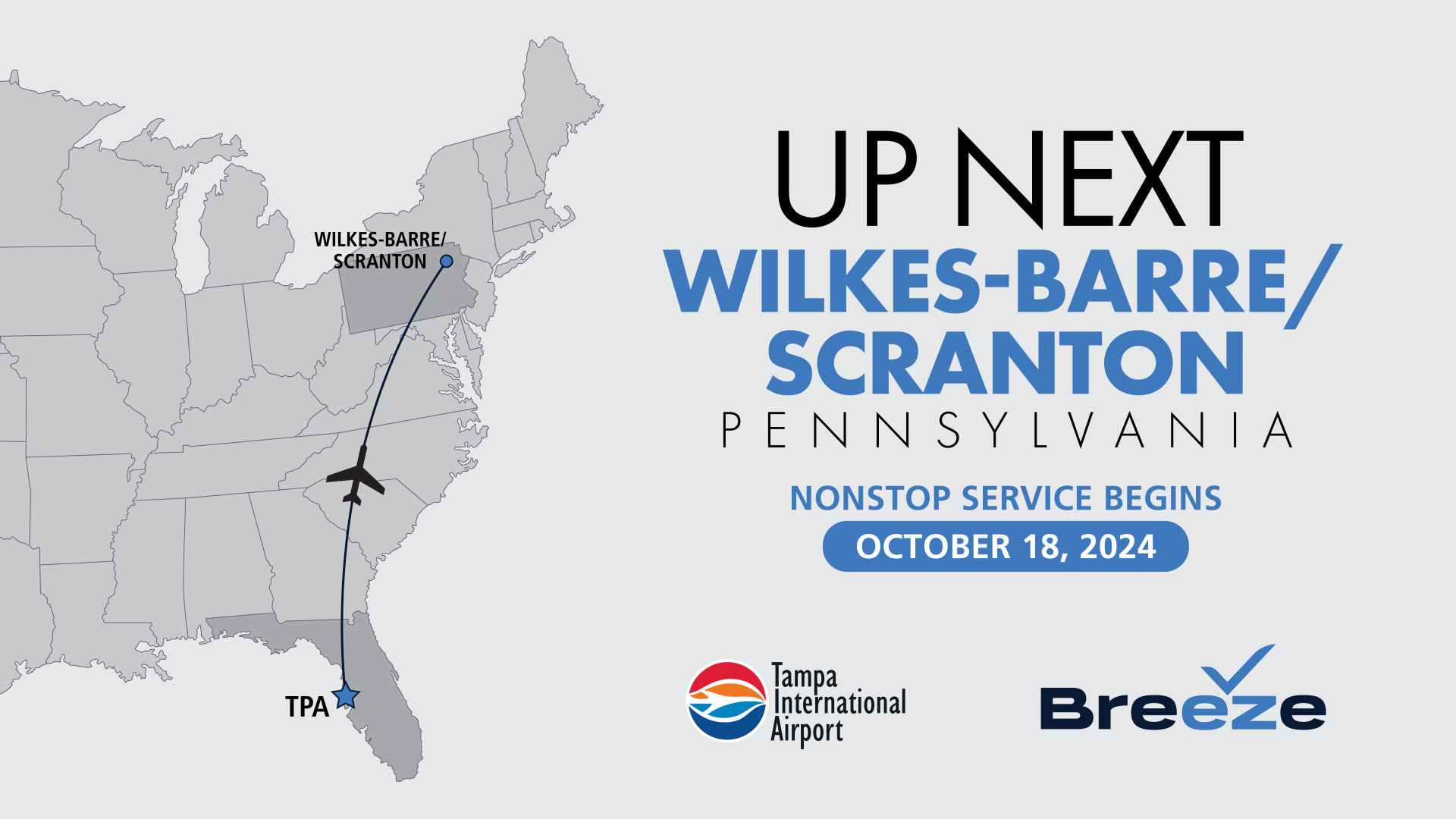 WILKES-BARRE/
SCRANTON

TPA

UP NEXT
WILKES-BARRE/
SCRANTON
PENNSYLVANIA

NONSTOP SERVICE BEGINS
OCTOBER 18, 2024

Tampa International Airport

Breeze